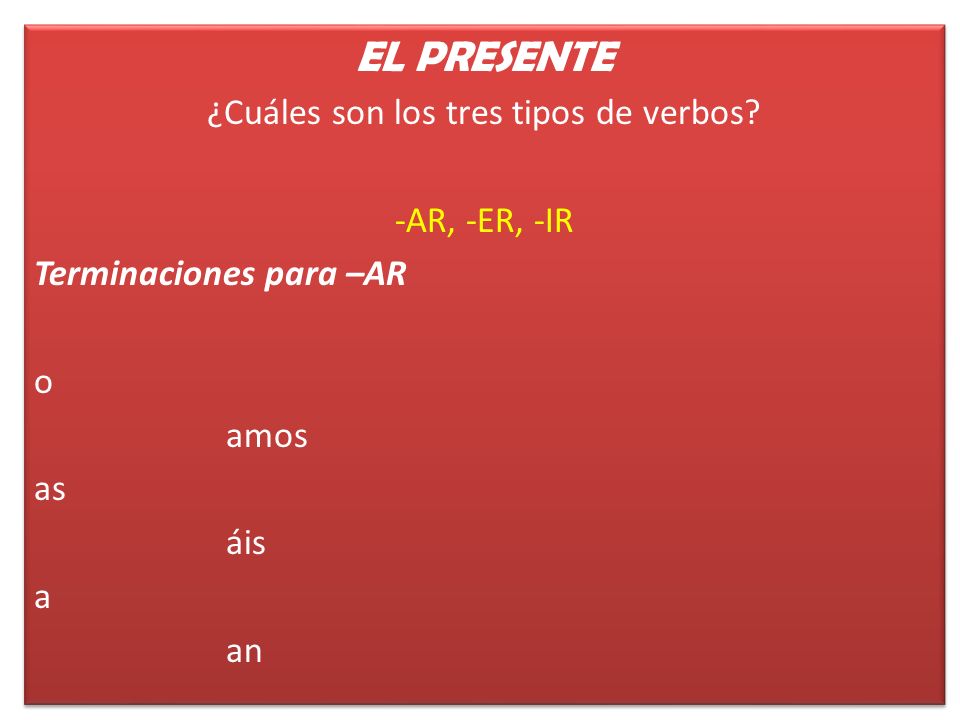 EL PRESENTE

¿Cuáles son los tres tipos de verbos?

-AR, -ER, -IR

Terminaciones para –AR

o

amos

as

áis

a

an